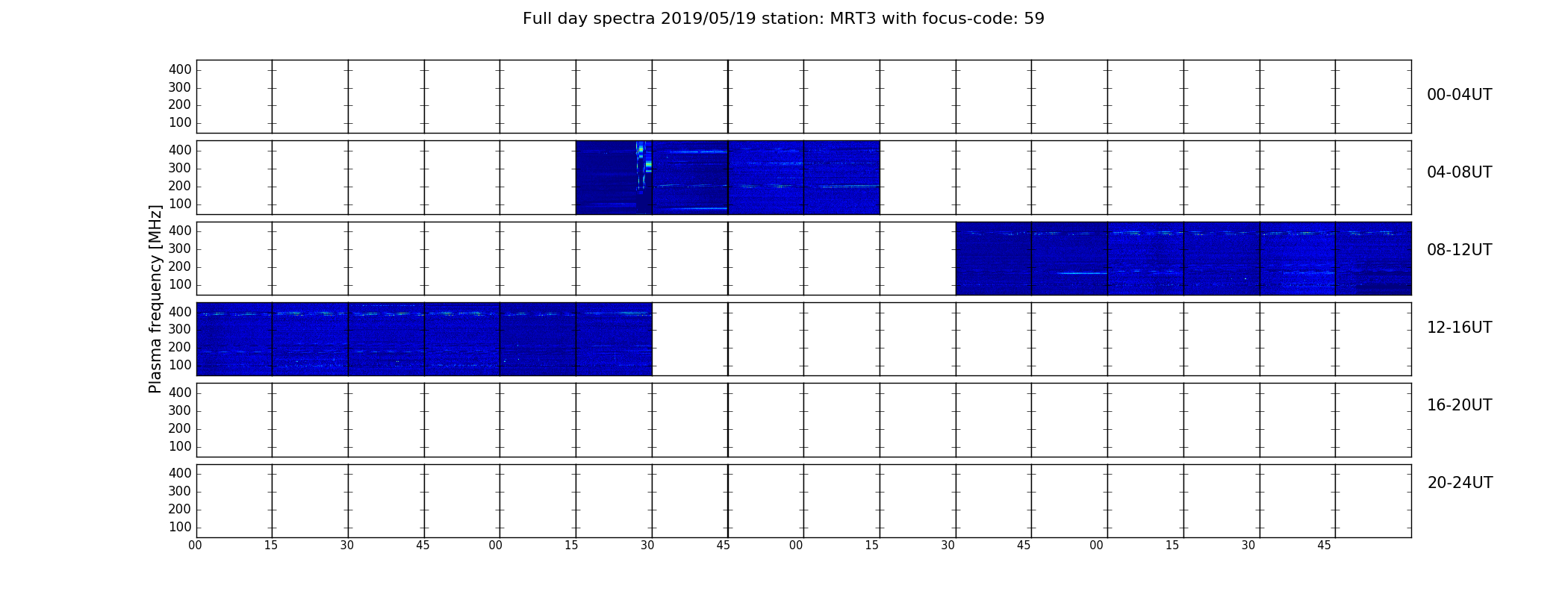 Full day spectra 2019/05/19 station: MRT3 with focus-code: 59

Plasma frequency [MHz]

400
300
200
100
00-04UT

400
300
200
100
04-08UT

400
300
200
100
08-12UT

400
300
200
100
12-16UT

400
300
200
100
16-20UT

400
300
200
100
20-24UT

00 15 30 45 00 15 30 45 00 15 30 45 00 15 30 45